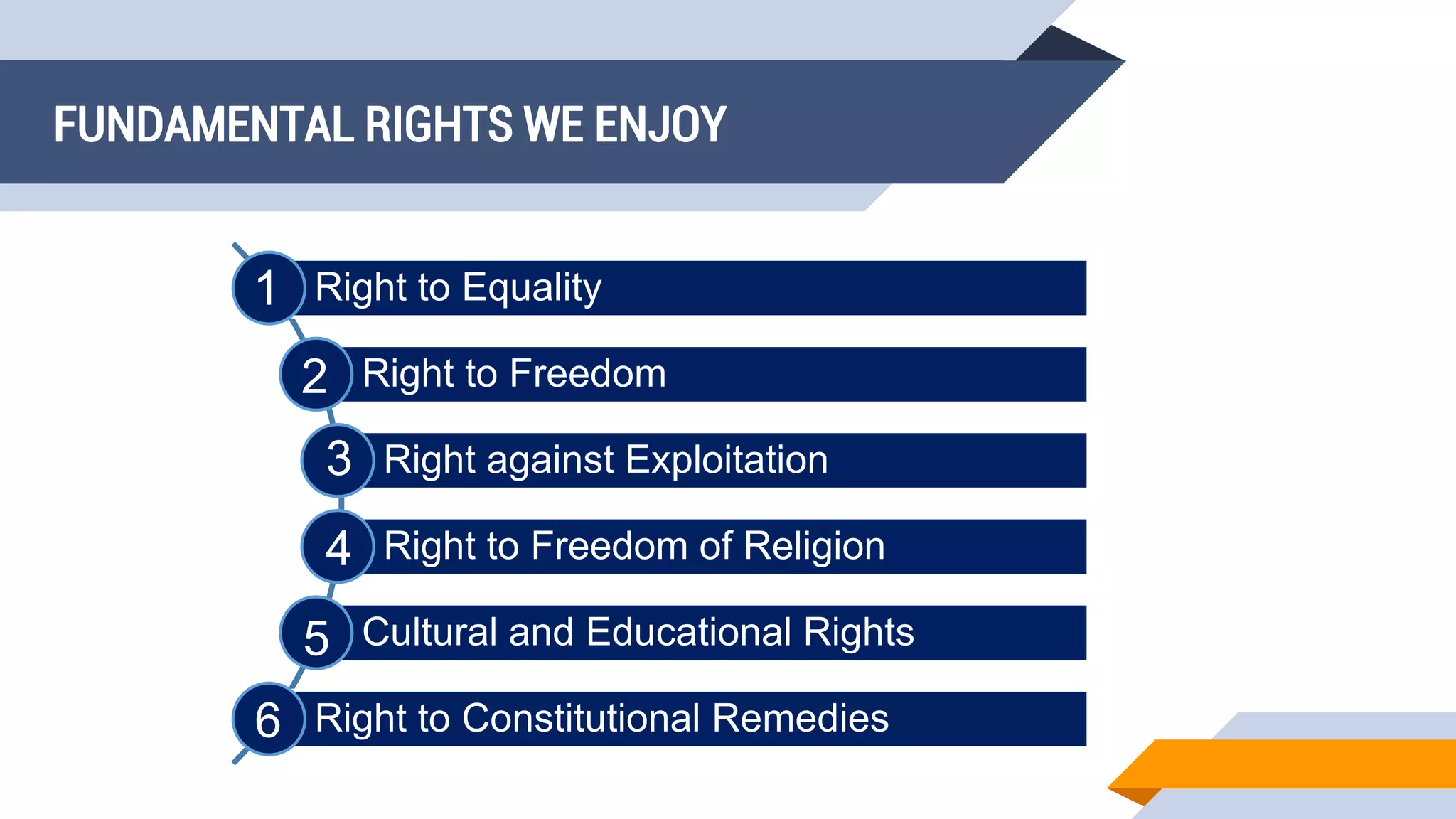 FUNDAMENTAL RIGHTS WE ENJOY

1 Right to Equality

2 Right to Freedom

3 Right against Exploitation

4 Right to Freedom of Religion

5 Cultural and Educational Rights

6 Right to Constitutional Remedies